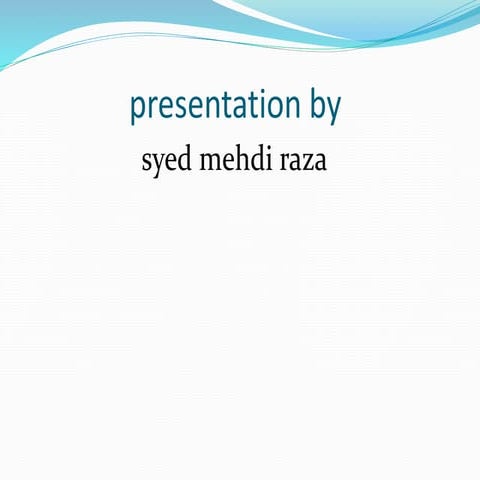 presentation by

syed mehdi raza